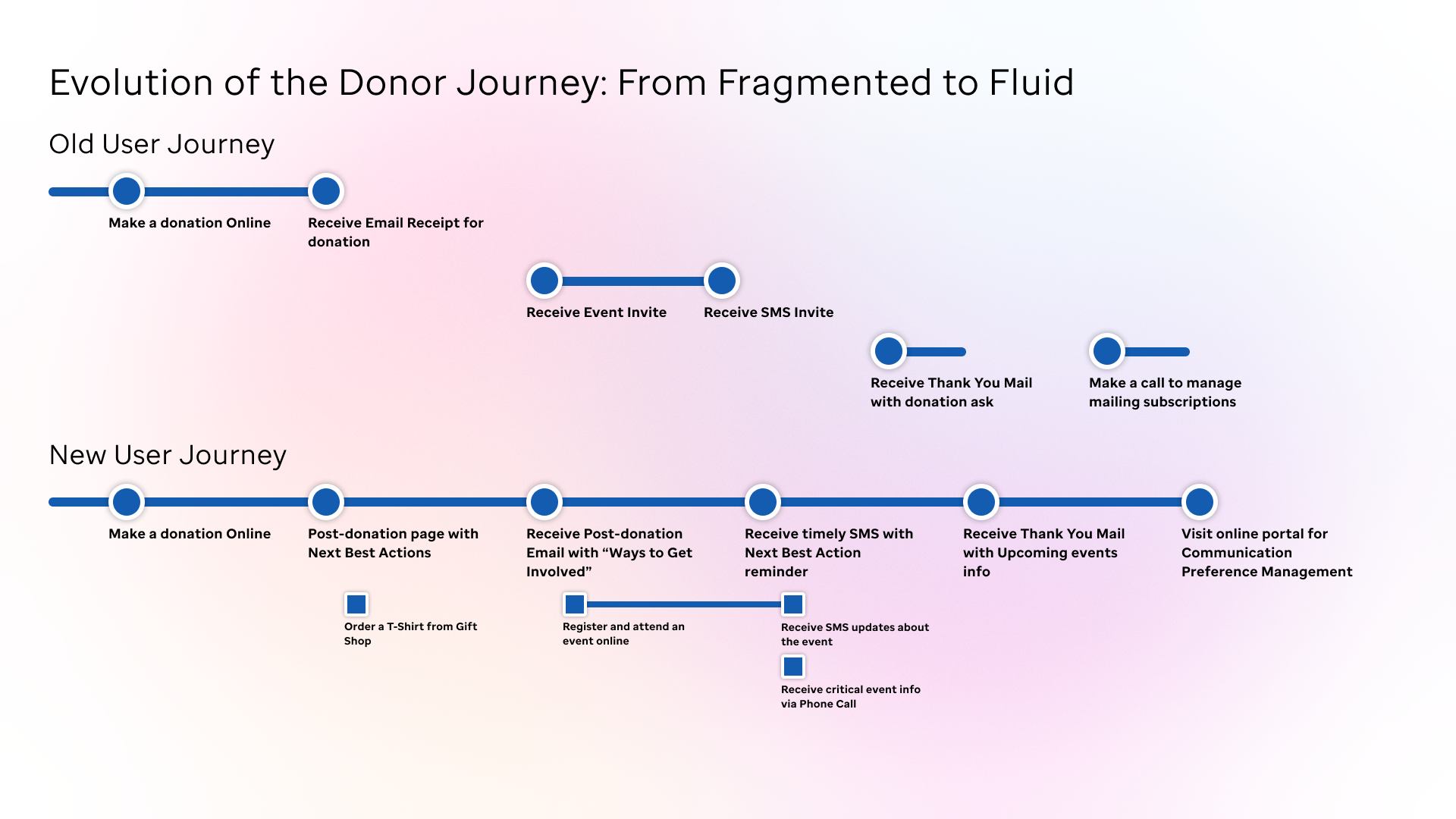 Evolution of the Donor Journey: From Fragmented to Fluid

Old User Journey

Make a donation Online

Receive Email Receipt for donation

Receive Event Invite

Receive SMS Invite

Receive Thank You Mail with donation ask

Make a call to manage mailing subscriptions

New User Journey

Make a donation Online

Post-donation page with Next Best Actions

Receive Post-donation Email with “Ways to Get Involved”

Receive timely SMS with Next Best Action reminder

Receive Thank You Mail with Upcoming events info

Visit online portal for Communication Preference Management

Order a T-Shirt from Gift Shop

Register and attend an event online

Receive SMS updates about the event

Receive critical event info via Phone Call